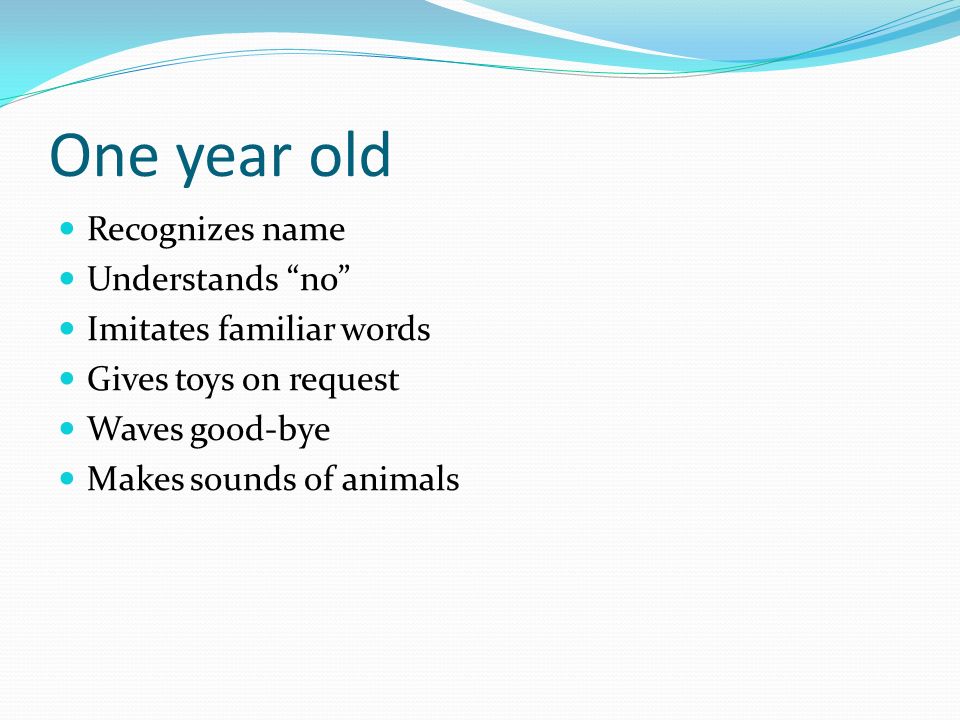 One year old

- Recognizes name
- Understands “no”
- Imitates familiar words
- Gives toys on request
- Waves good-bye
- Makes sounds of animals